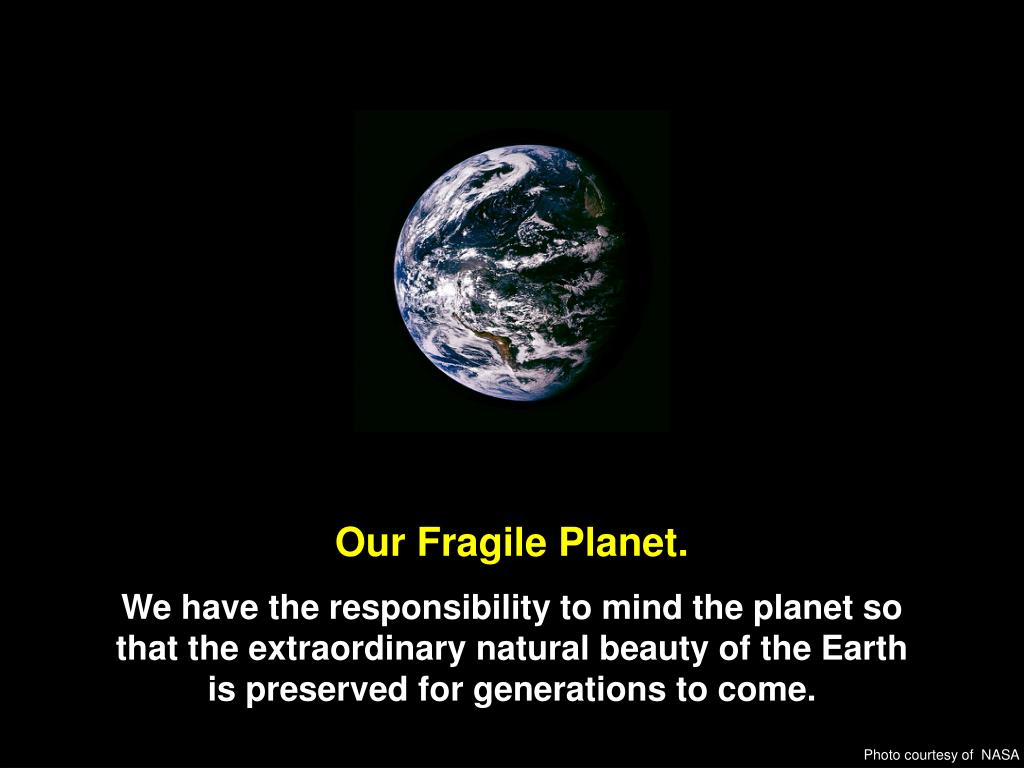 Our Fragile Planet.

We have the responsibility to mind the planet so that the extraordinary natural beauty of the Earth is preserved for generations to come.

Photo courtesy of NASA